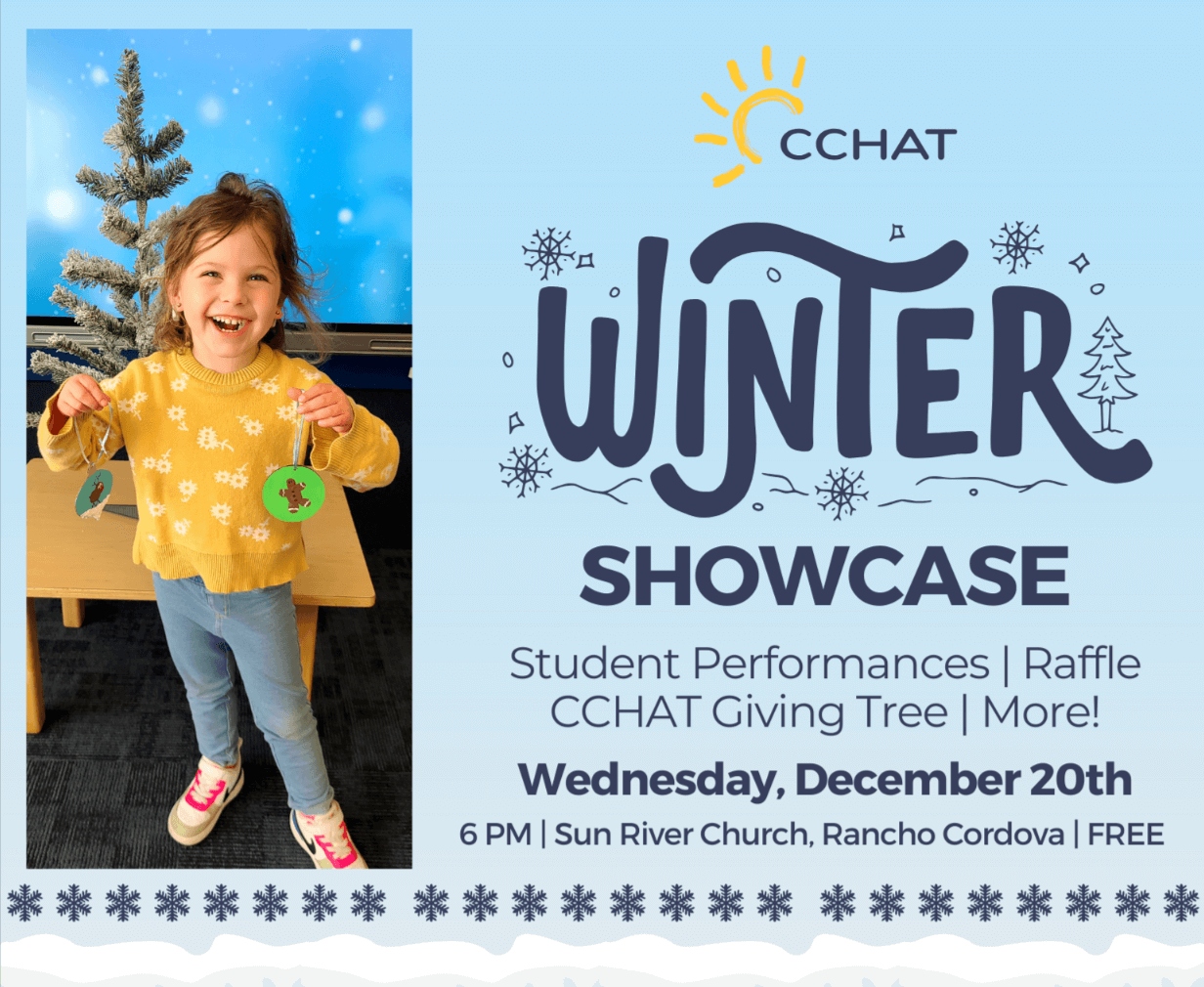 CCHAT

WINTER

SHOWCASE

Student Performances | Raffle
CCHAT Giving Tree | More!

Wednesday, December 20th

6 PM | Sun River Church, Rancho Cordova | FREE